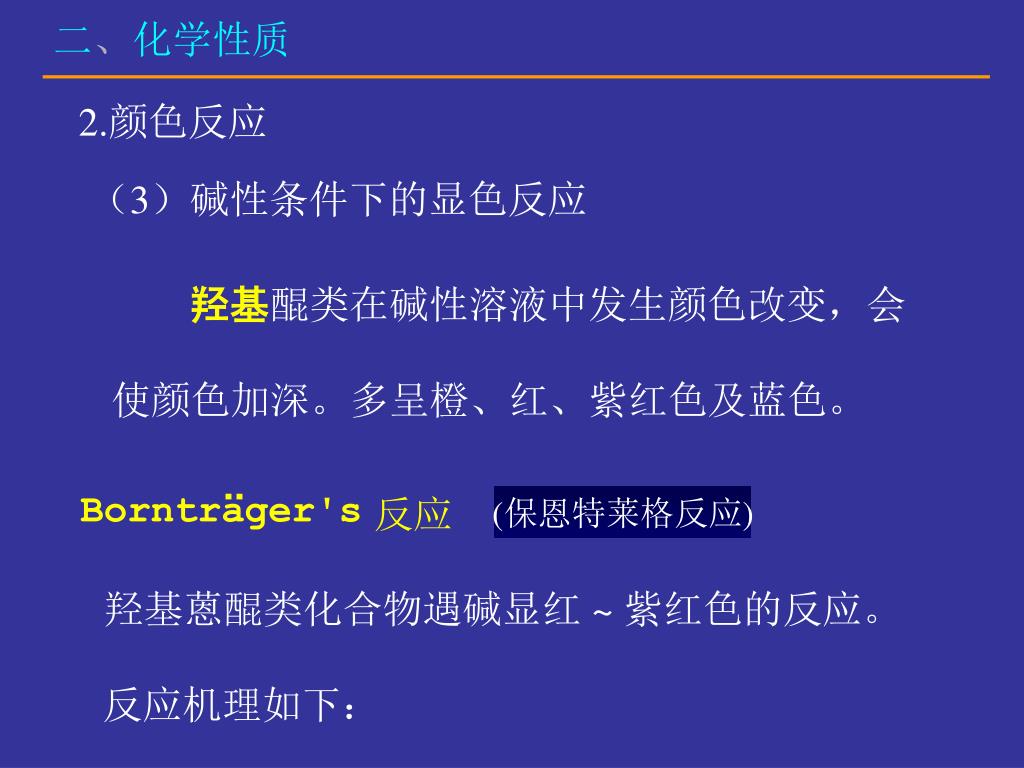 二、化学性质

2.颜色反应

（3）碱性条件下的显色反应

羟基醌类在碱性溶液中发生颜色改变，会使颜色加深。多呈橙、红、紫红色及蓝色。

Bornträger's 反应 (保恩特莱格反应)

羟基蒽醌类化合物遇碱显红～紫红色的反应。

反应机理如下：